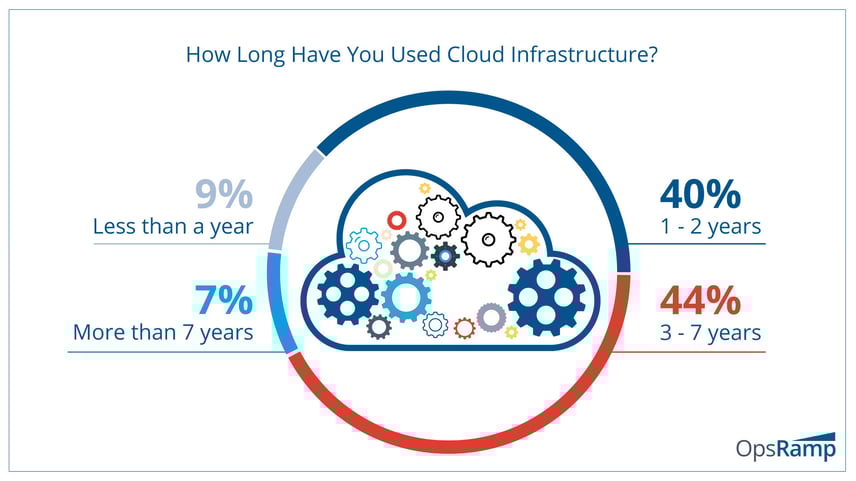 How Long Have You Used Cloud Infrastructure?

9%
Less than a year

7%
More than 7 years

40%
1 - 2 years

44%
3 - 7 years

OpsRamp